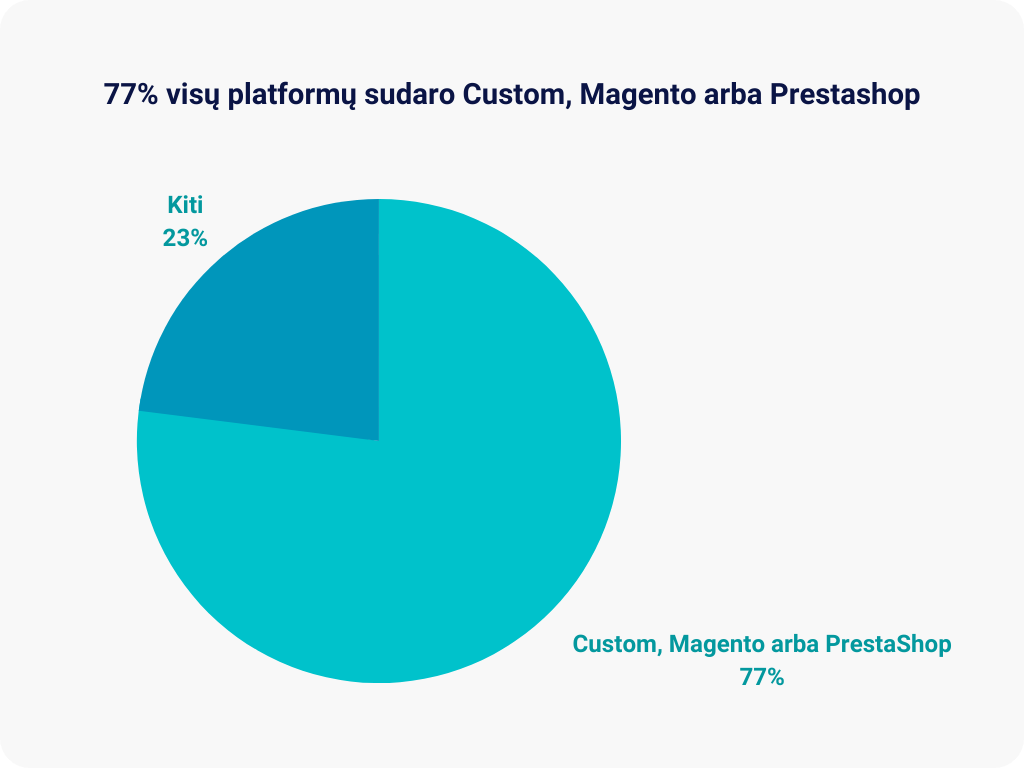 77% visų platformų sudaro Custom, Magento arba Prestashop

Kiti
23%

Custom, Magento arba PrestaShop
77%